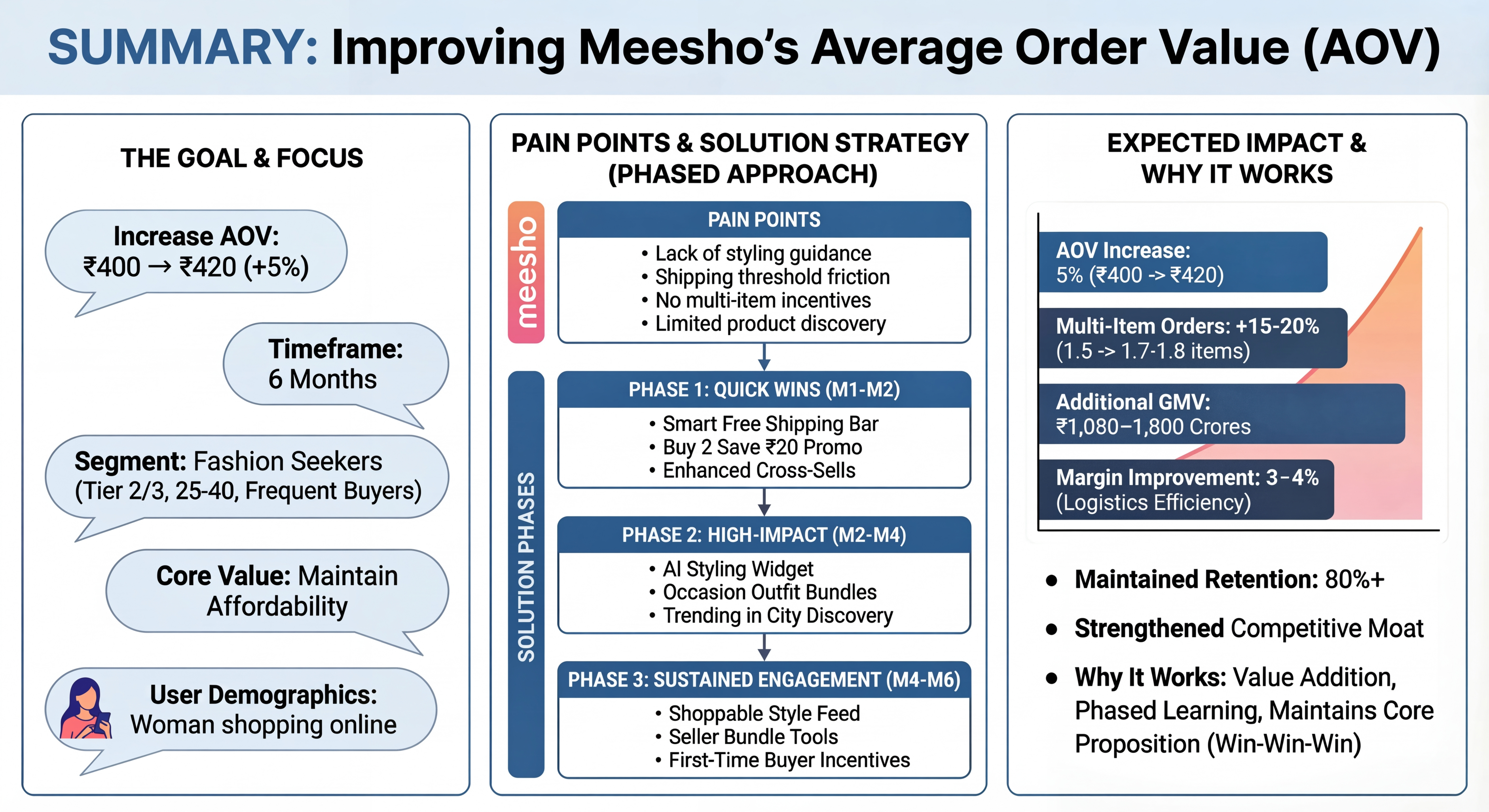 SUMMARY: Improving Meesho's Average Order Value (AOV)

THE GOAL & FOCUS

Increase AOV: ₹400 → ₹420 (+5%)

Timeframe: 6 Months

Segment: Fashion Seekers (Tier 2/3, 25-40, Frequent Buyers)

Core Value: Maintain Affordability

User Demographics: Woman shopping online

PAIN POINTS & SOLUTION STRATEGY (PHASED APPROACH)

meesho

PAIN POINTS
• Lack of styling guidance
• Shipping threshold friction
• No multi-item incentives
• Limited product discovery

SOLUTION PHASES

PHASE 1: QUICK WINS (M1-M2)
• Smart Free Shipping Bar
• Buy 2 Save ₹20 Promo
• Enhanced Cross-Sells

PHASE 2: HIGH-IMPACT (M2-M4)
• AI Styling Widget
• Occasion Outfit Bundles
• Trending in City Discovery

PHASE 3: SUSTAINED ENGAGEMENT (M4-M6)
• Shoppable Style Feed
• Seller Bundle Tools
• First-Time Buyer Incentives

EXPECTED IMPACT & WHY IT WORKS

AOV Increase: 5% (₹400 -> ₹420)

Multi-Item Orders: +15-20% (1.5 -> 1.7-1.8 items)

Additional GMV: ₹1,080–1,800 Crores

Margin Improvement: 3-4% (Logistics Efficiency)

• Maintained Retention: 80%+
• Strengthened Competitive Moat
• Why It Works: Value Addition, Phased Learning, Maintains Core Proposition (Win-Win-Win)